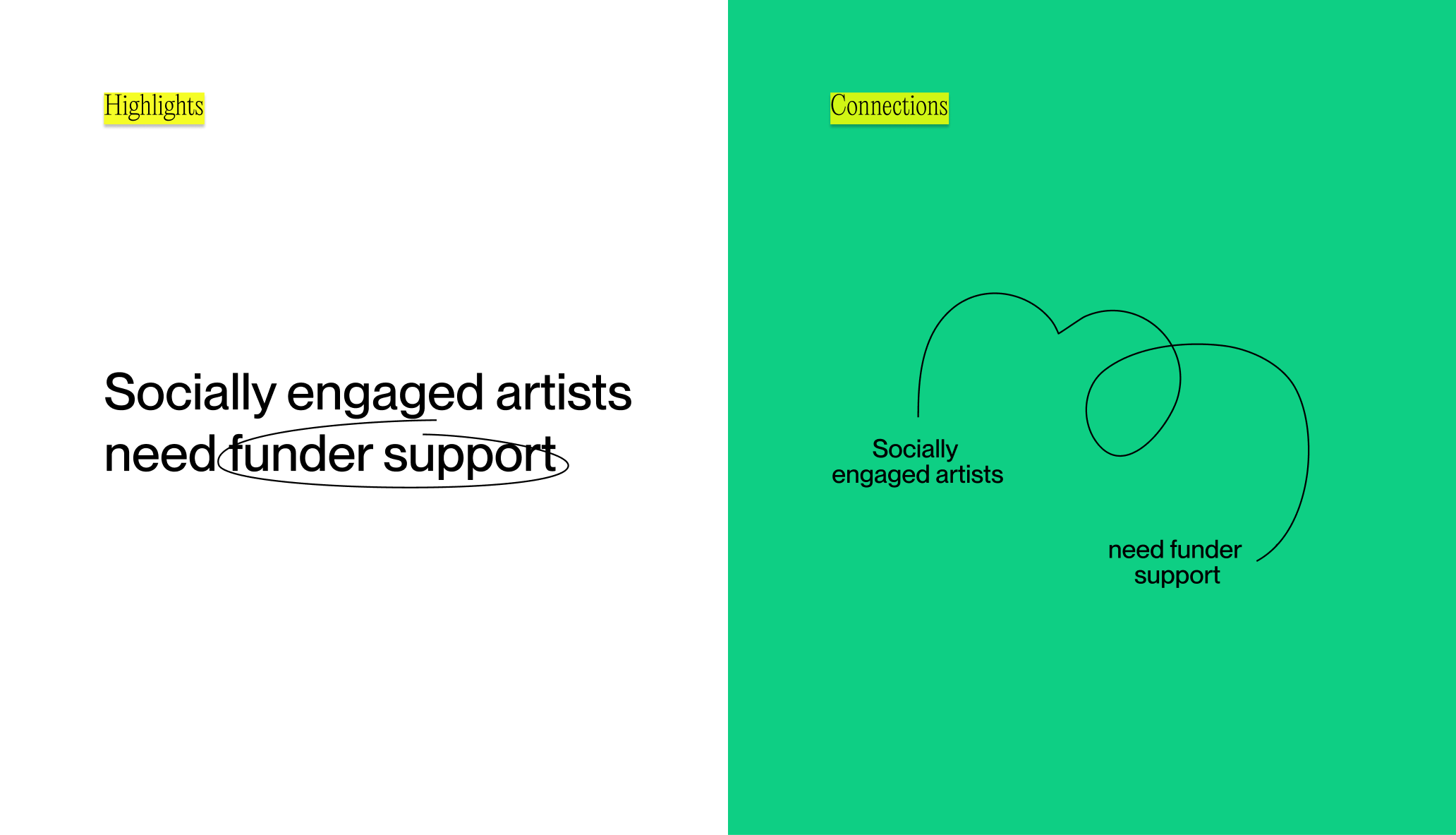 Highlights

Socially engaged artists need funder support

Connections

Socially engaged artists

need funder support